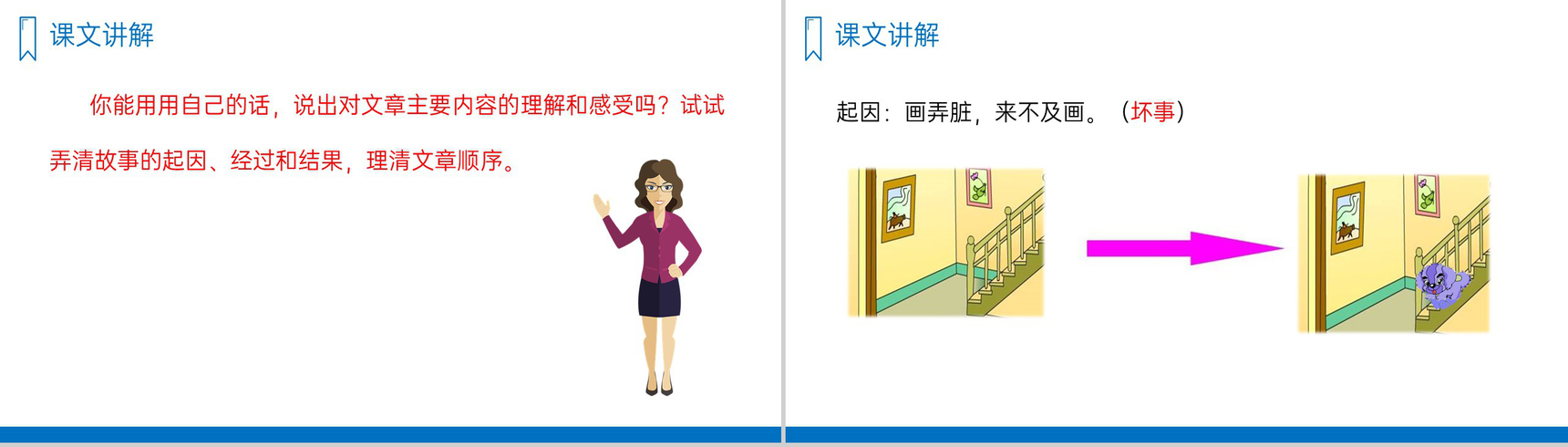 课文讲解

你能用用自己的话，说出对文章主要内容的理解和感受吗？试试弄清故事的起因、经过和结果，理清文章顺序。

课文讲解

起因：画弄脏，来不及画。（坏事）